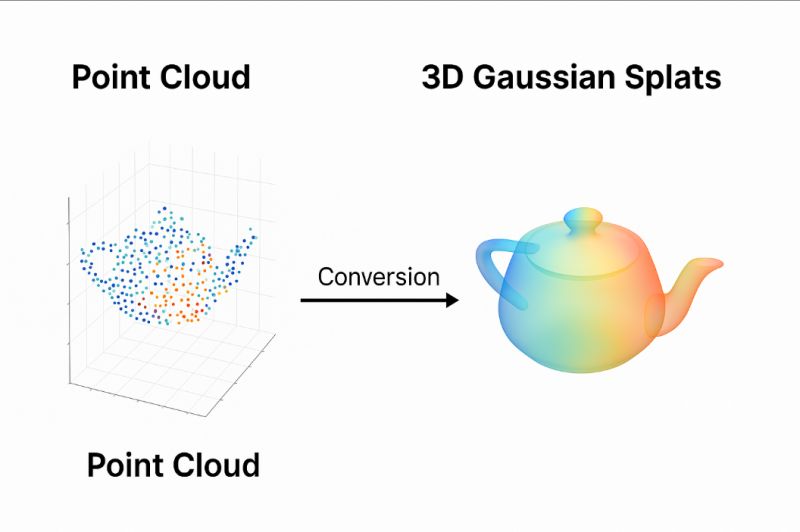 Point Cloud

3D Gaussian Splats

Conversion

Point Cloud